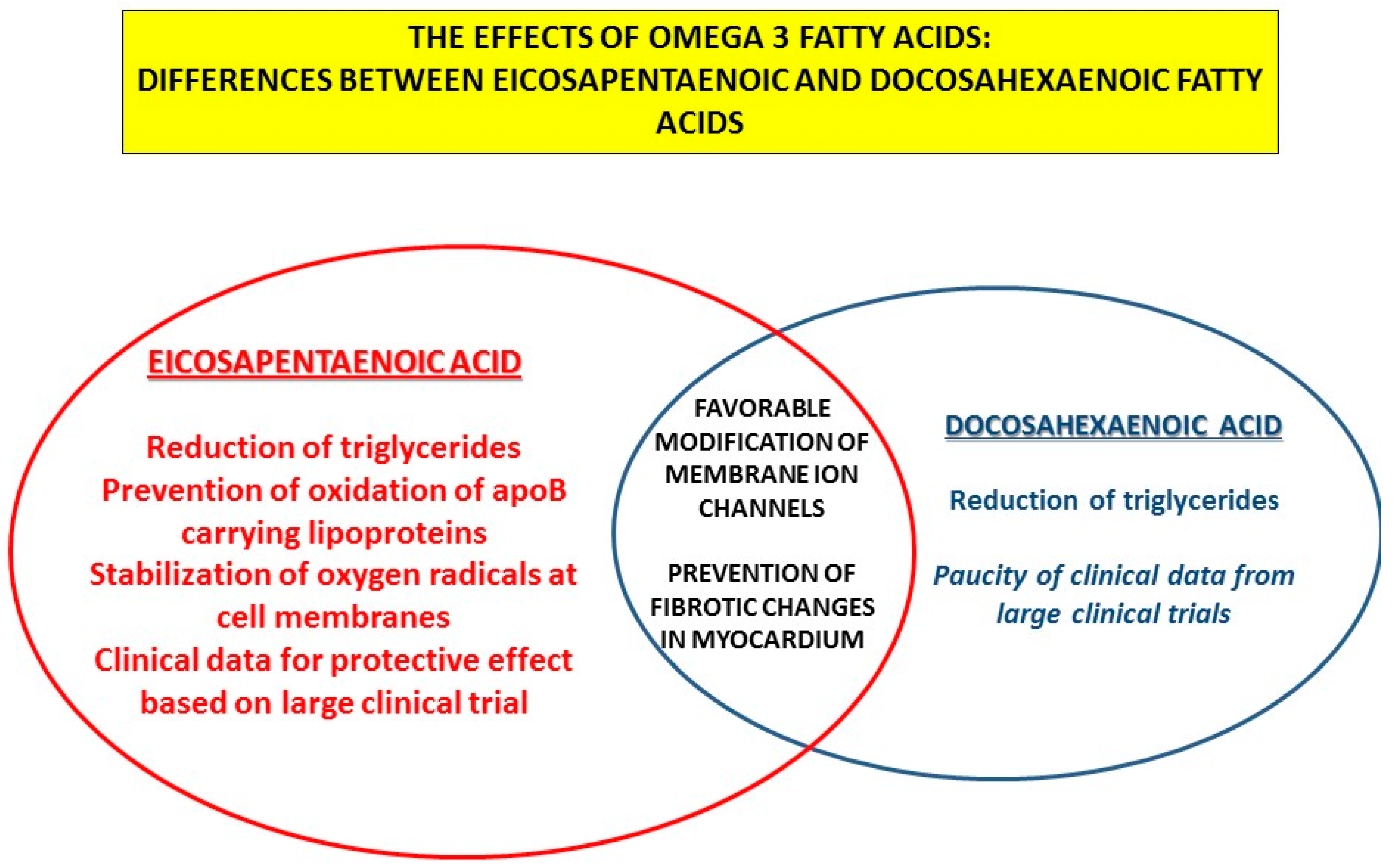 THE EFFECTS OF OMEGA 3 FATTY ACIDS:
DIFFERENCES BETWEEN EICOSAPENTAENOIC AND DOCOSAHEXAENOIC FATTY ACIDS

EICOSAPENTAENOIC ACID

Reduction of triglycerides
Prevention of oxidation of apoB carrying lipoproteins
Stabilization of oxygen radicals at cell membranes
Clinical data for protective effect based on large clinical trial

FAVORABLE MODIFICATION OF MEMBRANE ION CHANNELS

PREVENTION OF FIBROTIC CHANGES IN MYOCARDIUM

DOCOSAHEXAENOIC ACID

Reduction of triglycerides

Paucity of clinical data from large clinical trials